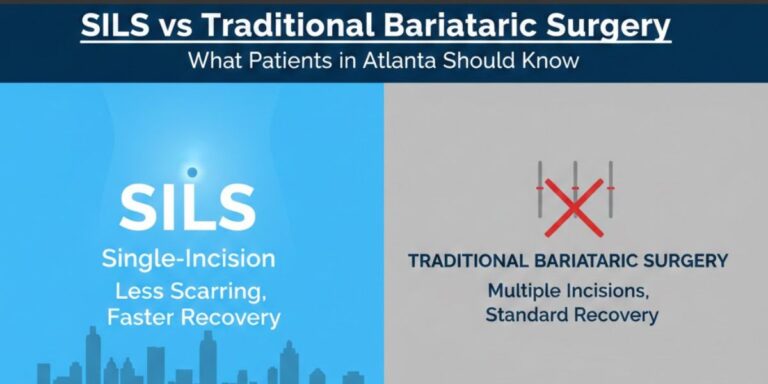 SILS vs Traditional Bariataric Surgery
What Patients in Atlanta Should Know

SILS
Single-Incision
Less Scarring,
Faster Recovery

TRADITIONAL BARIATARIC SURGERY
Multiple Incisions,
Standard Recovery